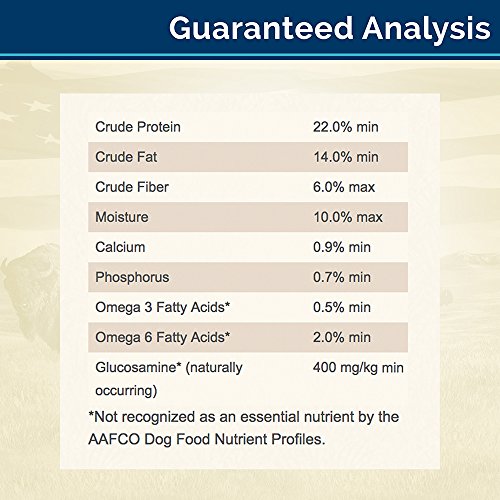 Guaranteed Analysis

| | |
|---|---|
| Crude Protein | 22.0% min |
| Crude Fat | 14.0% min |
| Crude Fiber | 6.0% max |
| Moisture | 10.0% max |
| Calcium | 0.9% min |
| Phosphorus | 0.7% min |
| Omega 3 Fatty Acids* | 0.5% min |
| Omega 6 Fatty Acids* | 2.0% min |
| Glucosamine* (naturally occurring) | 400 mg/kg min |

*Not recognized as an essential nutrient by the AAFCO Dog Food Nutrient Profiles.